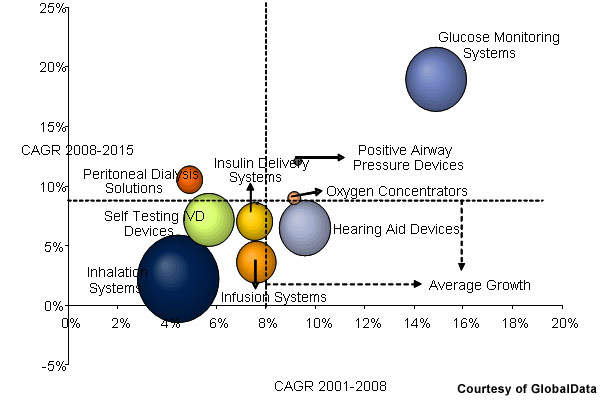 25%

20%

15%

10%

5%

0%

-5%

CAGR 2008-2015

Glucose Monitoring Systems

Positive Airway Pressure Devices

Insulin Delivery Systems

Peritoneal Dialysis Solutions

Oxygen Concentrators

Self Testing IVD Devices

Hearing Aid Devices

Inhalation Systems

Infusion Systems

Average Growth

0% 2% 4% 6% 8% 10% 12% 14% 16% 18% 20%

CAGR 2001-2008

Courtesy of GlobalData